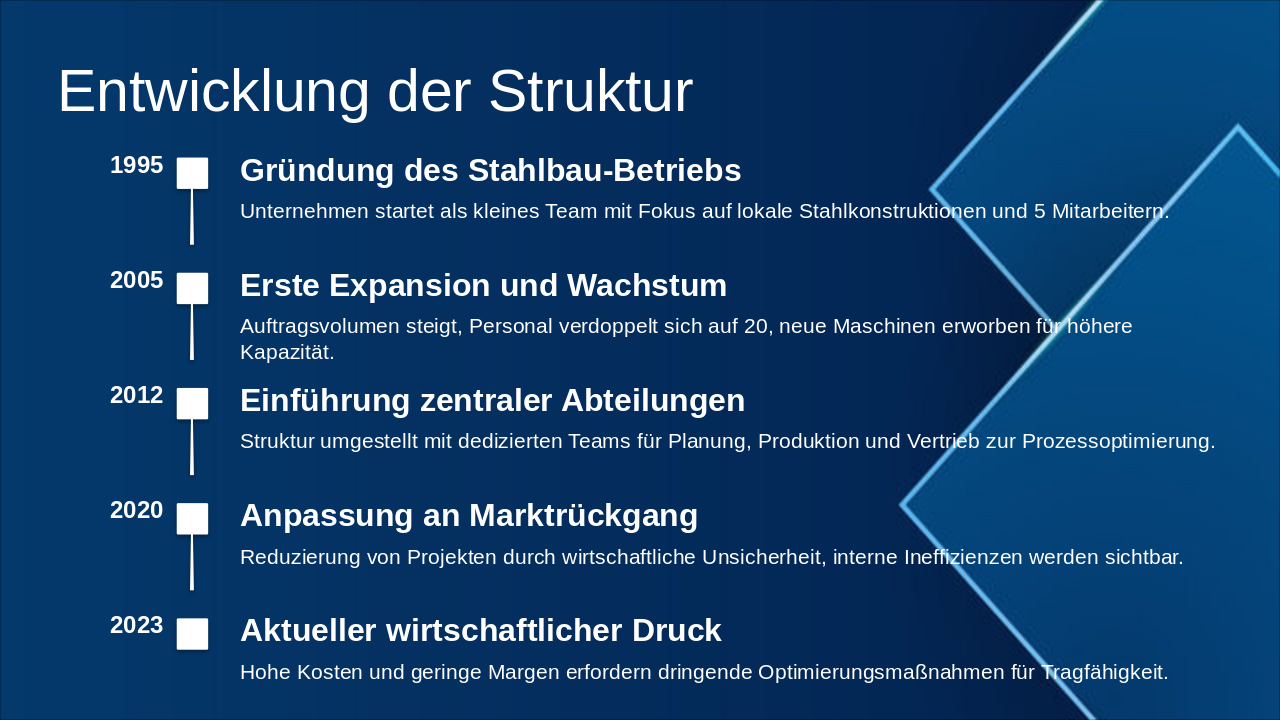 Entwicklung der Struktur

1995

Gründung des Stahlbau-Betriebs

Unternehmen startet als kleines Team mit Fokus auf lokale Stahlkonstruktionen und 5 Mitarbeitern.

2005

Erste Expansion und Wachstum

Auftragsvolumen steigt, Personal verdoppelt sich auf 20, neue Maschinen erworben für höhere Kapazität.

2012

Einführung zentraler Abteilungen

Struktur umgestellt mit dedizierten Teams für Planung, Produktion und Vertrieb zur Prozessoptimierung.

2020

Anpassung an Marktrückgang

Reduzierung von Projekten durch wirtschaftliche Unsicherheit, interne Ineffizienzen werden sichtbar.

2023

Aktueller wirtschaftlicher Druck

Hohe Kosten und geringe Margen erfordern dringende Optimierungsmaßnahmen für Tragfähigkeit.